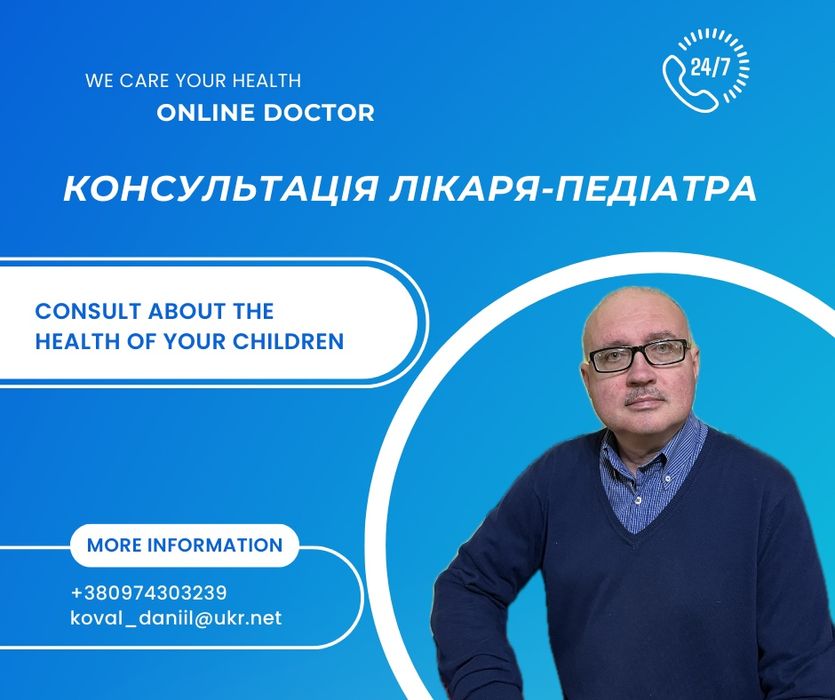 WE CARE YOUR HEALTH
ONLINE DOCTOR

24/7

КОНСУЛЬТАЦІЯ ЛІКАРЯ-ПЕДІАТРА

CONSULT ABOUT THE HEALTH OF YOUR CHILDREN

MORE INFORMATION

+380974303239
koval_daniil@ukr.net